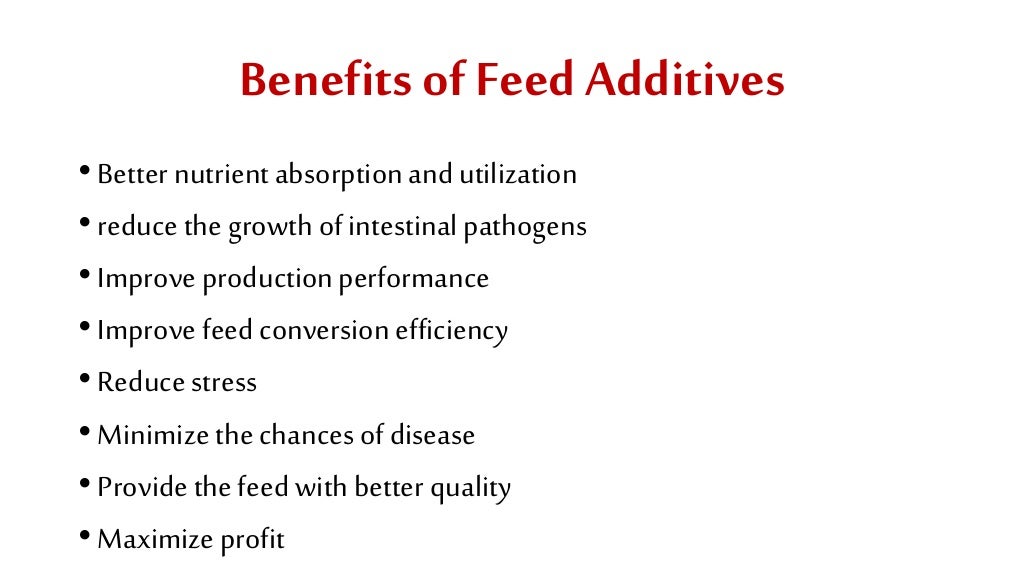 Benefits of Feed Additives

• Better nutrient absorption and utilization
• reduce the growth of intestinal pathogens
• Improve production performance
• Improve feed conversion efficiency
• Reduce stress
• Minimize the chances of disease
• Provide the feed with better quality
• Maximize profit